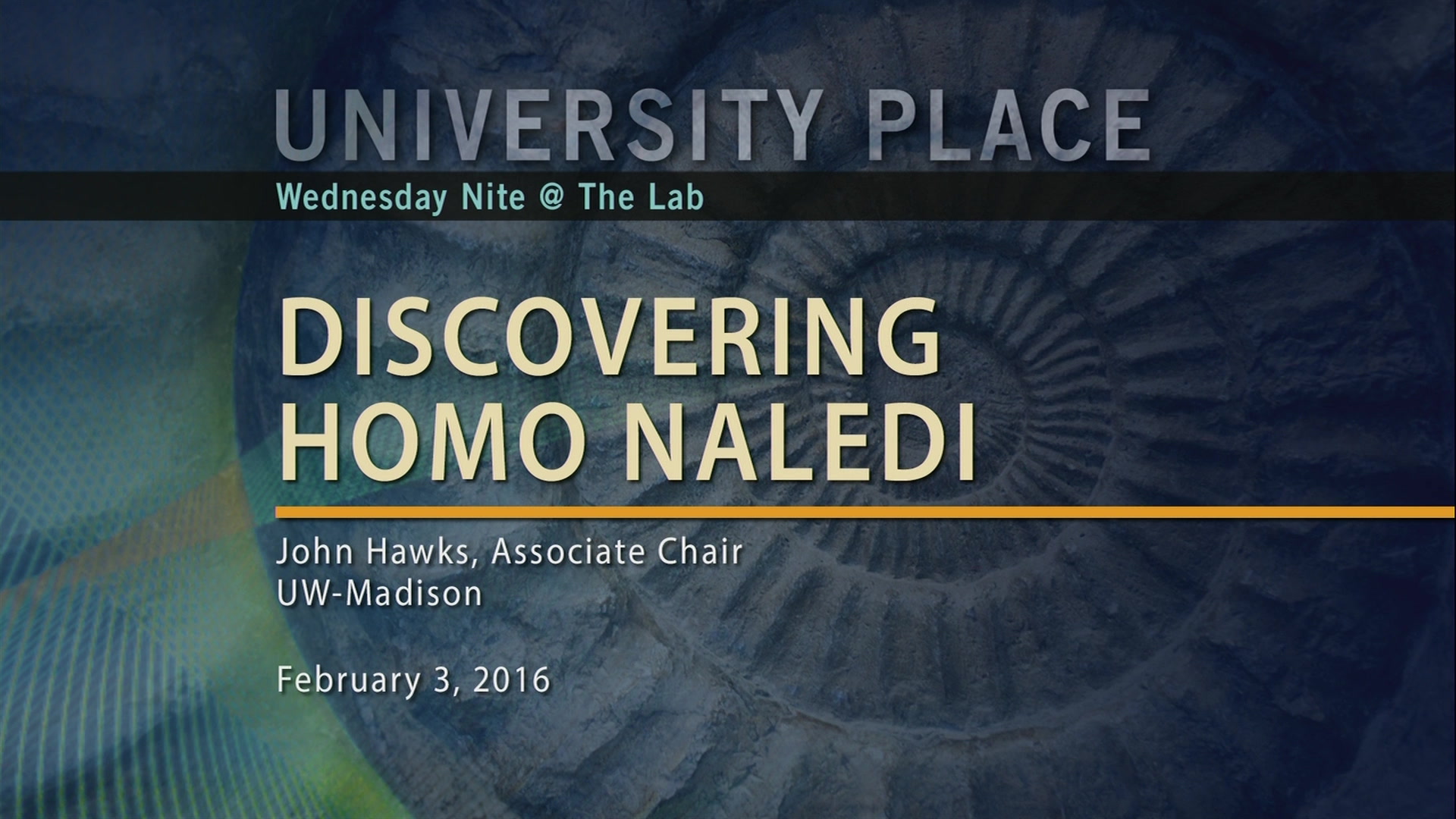 UNIVERSITY PLACE
Wednesday Nite @ The Lab

DISCOVERING HOMO NALEDI

John Hawks, Associate Chair
UW-Madison

February 3, 2016